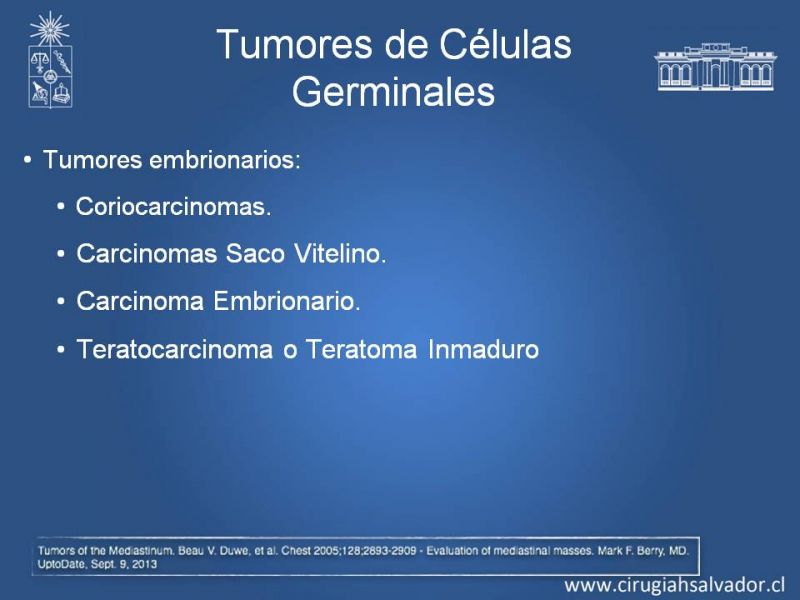 Tumores de Células Germinales

• Tumores embrionarios:

• Coriocarcinomas.

• Carcinomas Saco Vitelino.

• Carcinoma Embrionario.

• Teratocarcinoma o Teratoma Inmaduro

Tumors of the Mediastinum. Beau V. Duwe, et al. Chest 2005;128;2893-2909 - Evaluation of mediastinal masses. Mark F. Berry, MD. UptoDate, Sept. 9, 2013

www.cirugiahsalvador.cl